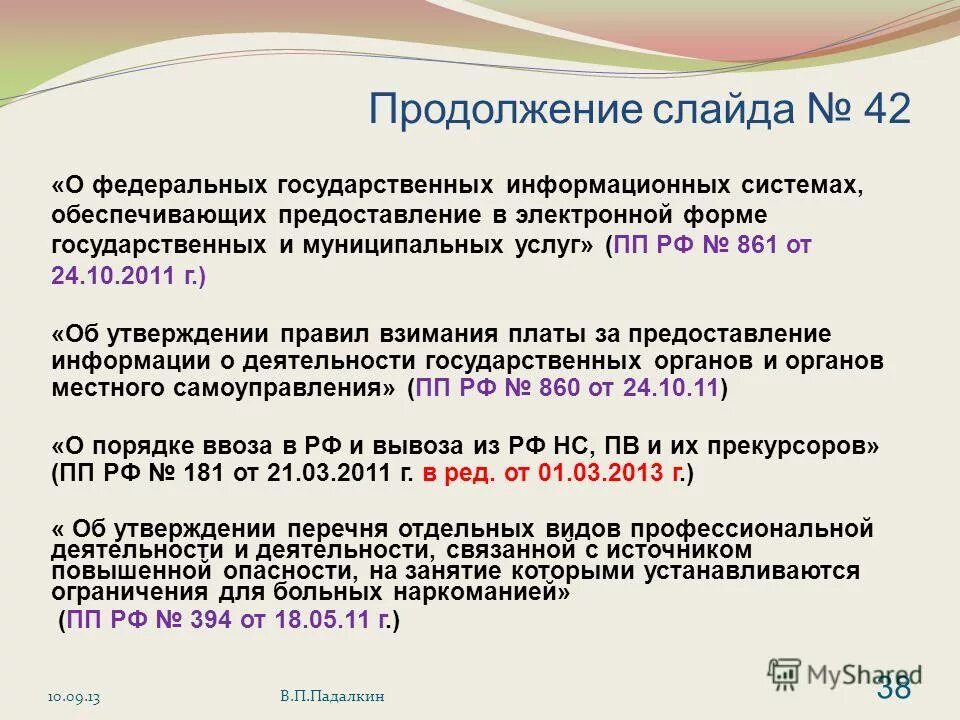 Продолжение слайда № 42

«О федеральных государственных информационных системах, обеспечивающих предоставление в электронной форме государственных и муниципальных услуг» (ПП РФ № 861 от 24.10.2011 г.)

«Об утверждении правил взимания платы за предоставление информации о деятельности государственных органов и органов местного самоуправления» (ПП РФ № 860 от 24.10.11)

«О порядке ввоза в РФ и вывоза из РФ НС, ПВ и их прекурсоров» (ПП РФ № 181 от 21.03.2011 г. в ред. от 01.03.2013 г.)

« Об утверждении перечня отдельных видов профессиональной деятельности и деятельности, связанной с источником повышенной опасности, на занятие которыми устанавливаются ограничения для больных наркоманией»
(ПП РФ № 394 от 18.05.11 г.)

10.09.13
В.П.Падалкин
MyShared
38